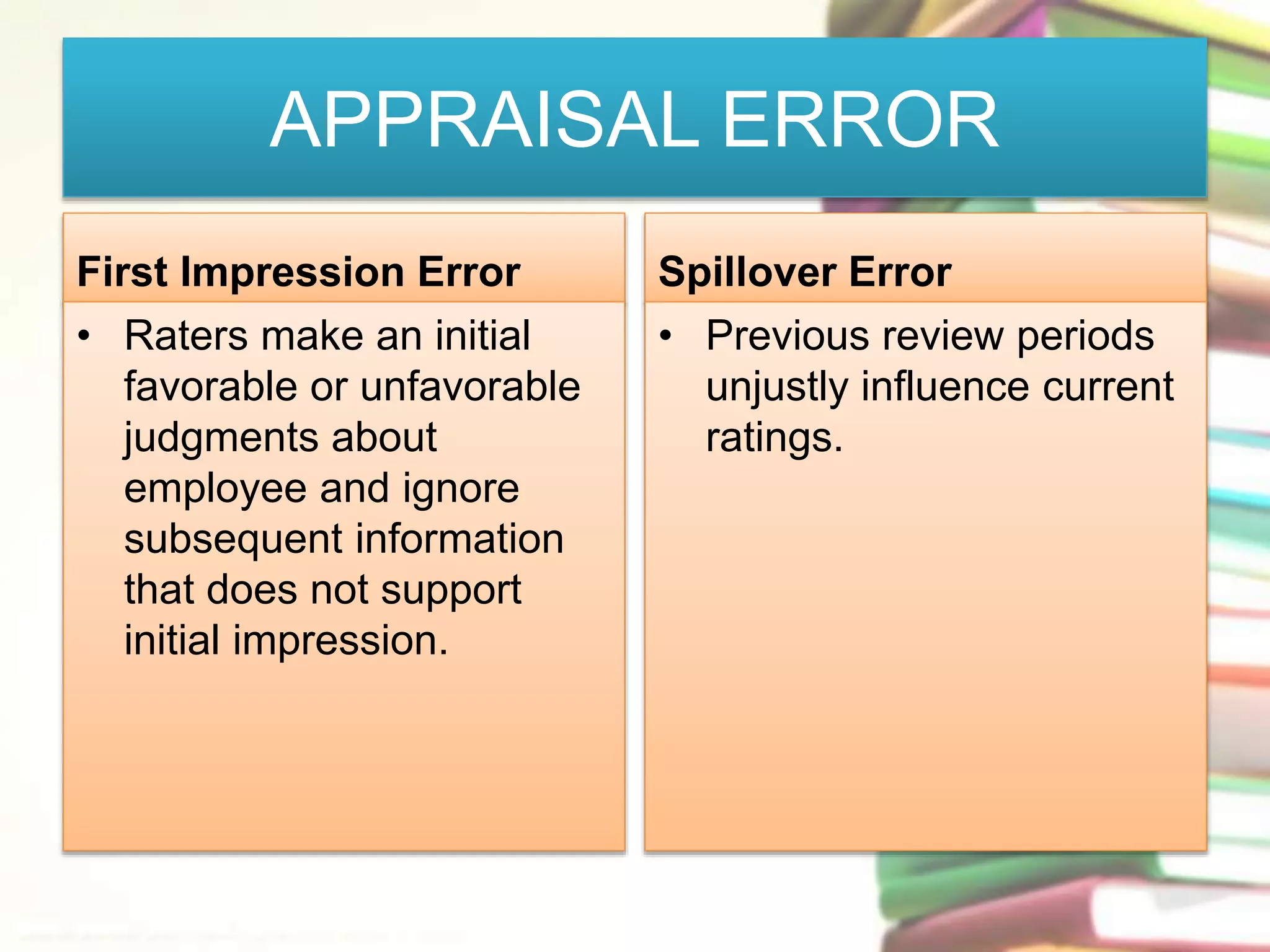 APPRAISAL ERROR

First Impression Error

• Raters make an initial favorable or unfavorable judgments about employee and ignore subsequent information that does not support initial impression.

Spillover Error

• Previous review periods unjustly influence current ratings.